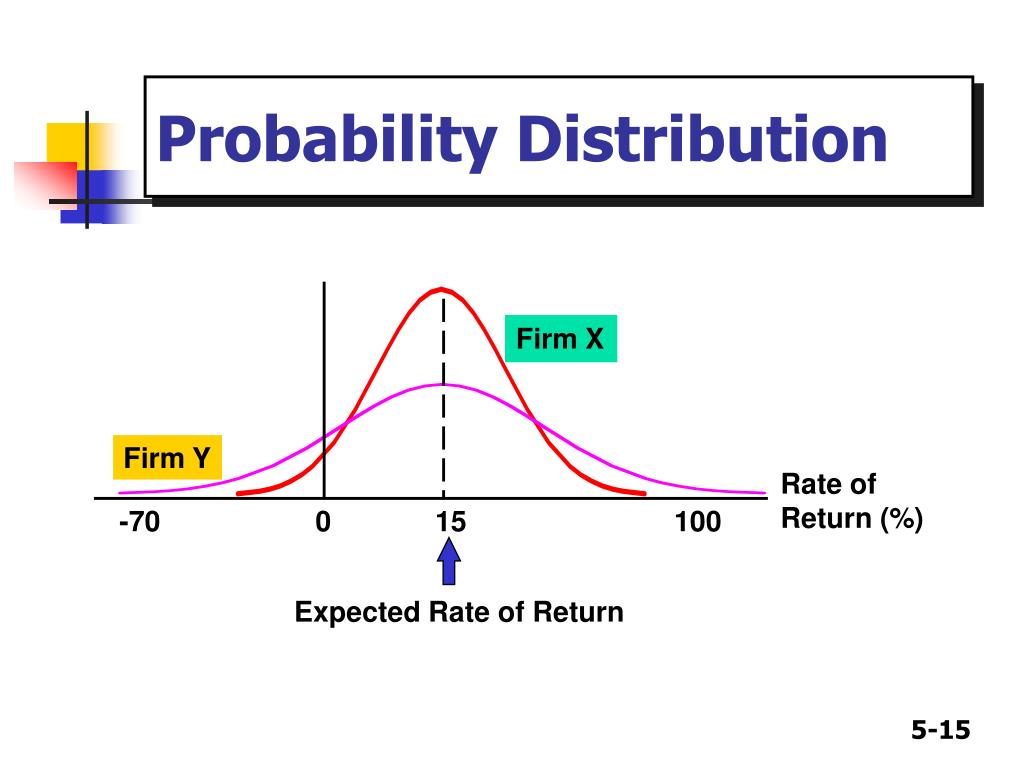 Probability Distribution

Firm X

Firm Y

Rate of Return (%)

-70 0 15 100

Expected Rate of Return

5-15